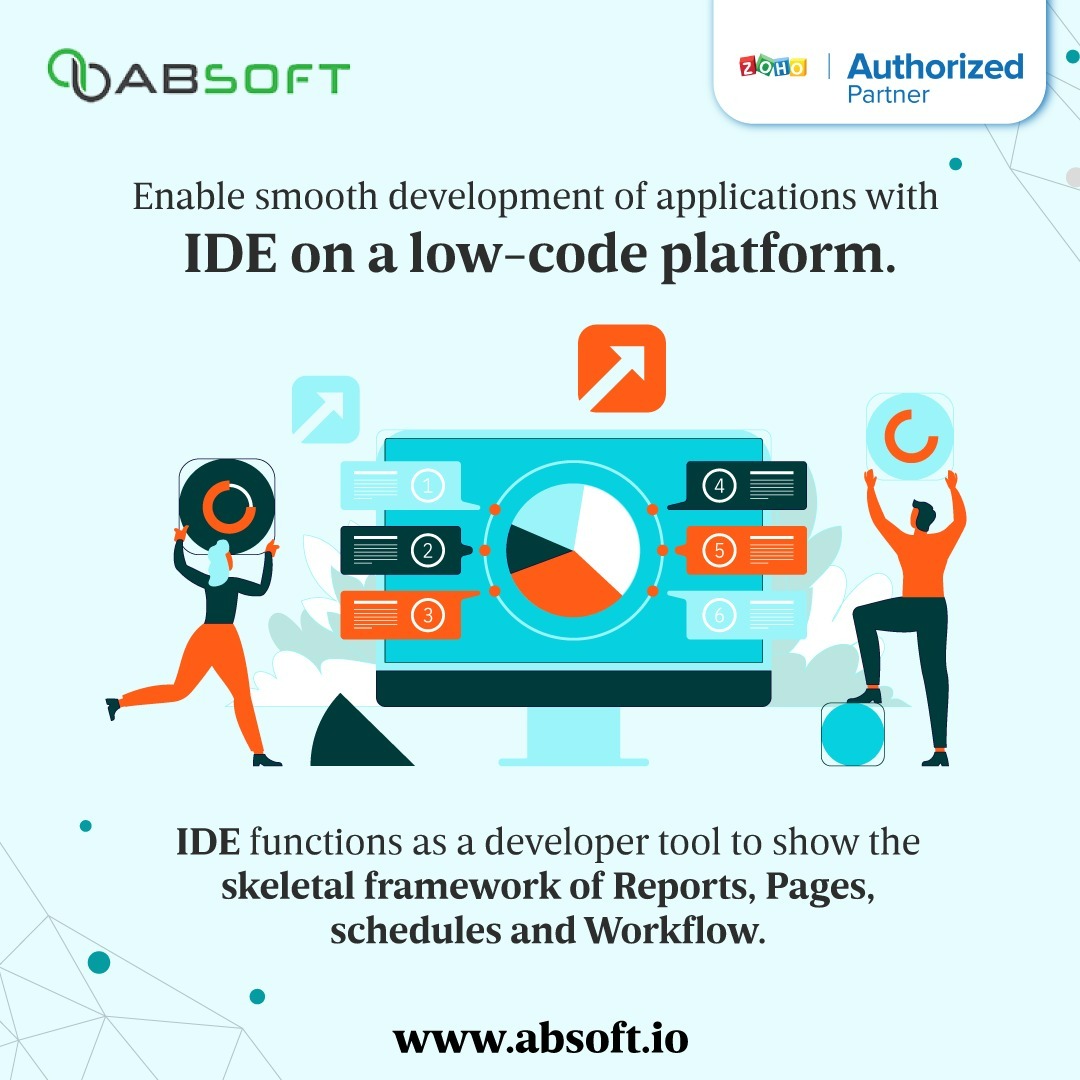 ABSOFT

ZOHO | Authorized Partner

Enable smooth development of applications with
IDE on a low-code platform.

1
2
3
4
5
6

IDE functions as a developer tool to show the skeletal framework of Reports, Pages, schedules and Workflow.

www.absoft.io